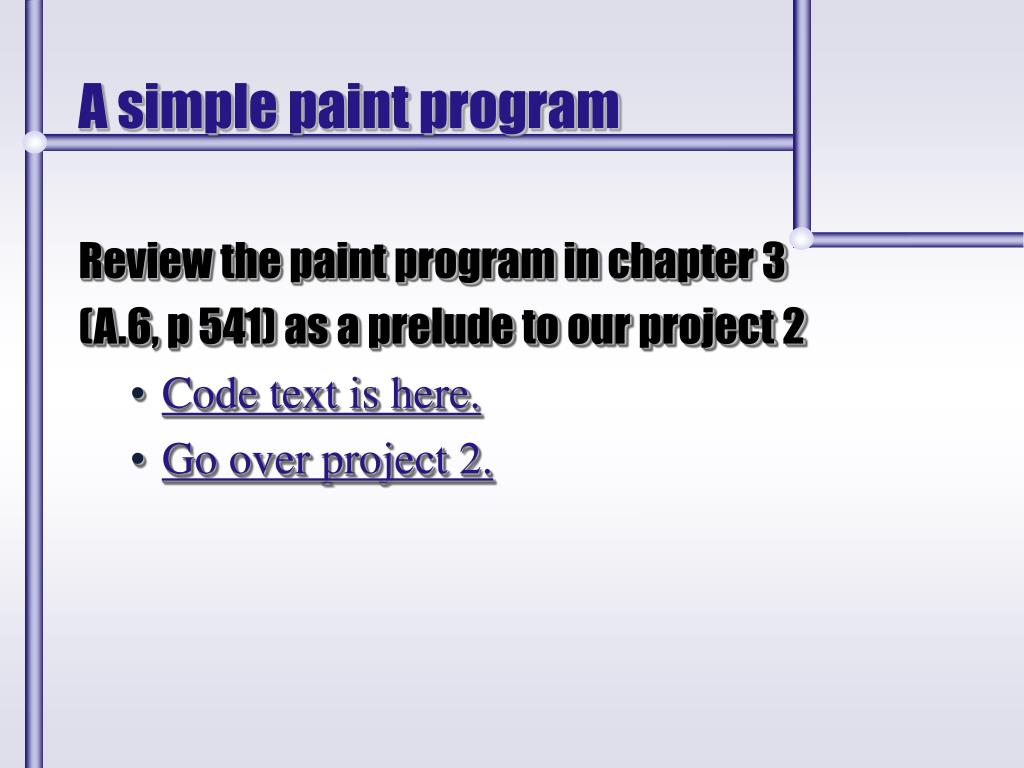 A simple paint program

Review the paint program in chapter 3 (A.6, p 541) as a prelude to our project 2

• Code text is here.
• Go over project 2.